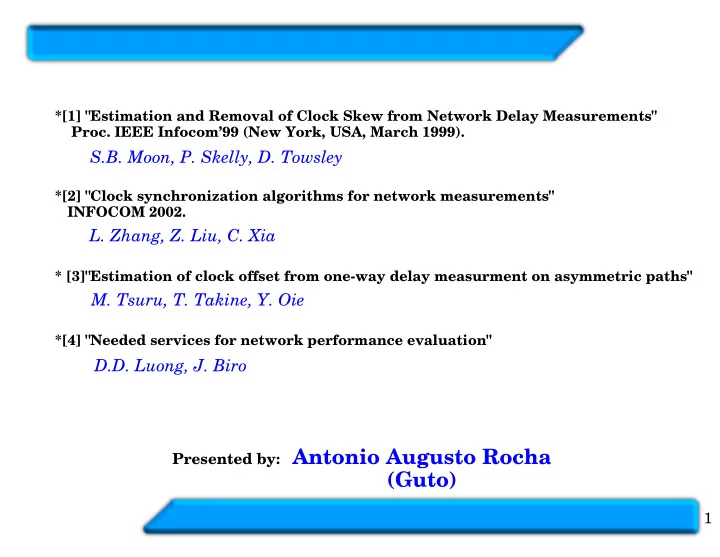 *[1] "Estimation and Removal of Clock Skew from Network Delay Measurements" Proc. IEEE Infocom'99 (New York, USA, March 1999).

S.B. Moon, P. Skelly, D. Towsley

*[2] "Clock synchronization algorithms for network measurements" INFOCOM 2002.

L. Zhang, Z. Liu, C. Xia

* [3]"Estimation of clock offset from one-way delay measurment on asymmetric paths"

M. Tsuru, T. Takine, Y. Oie

*[4] "Needed services for network performance evaluation"

D.D. Luong, J. Biro

Presented by: Antonio Augusto Rocha (Guto)

1